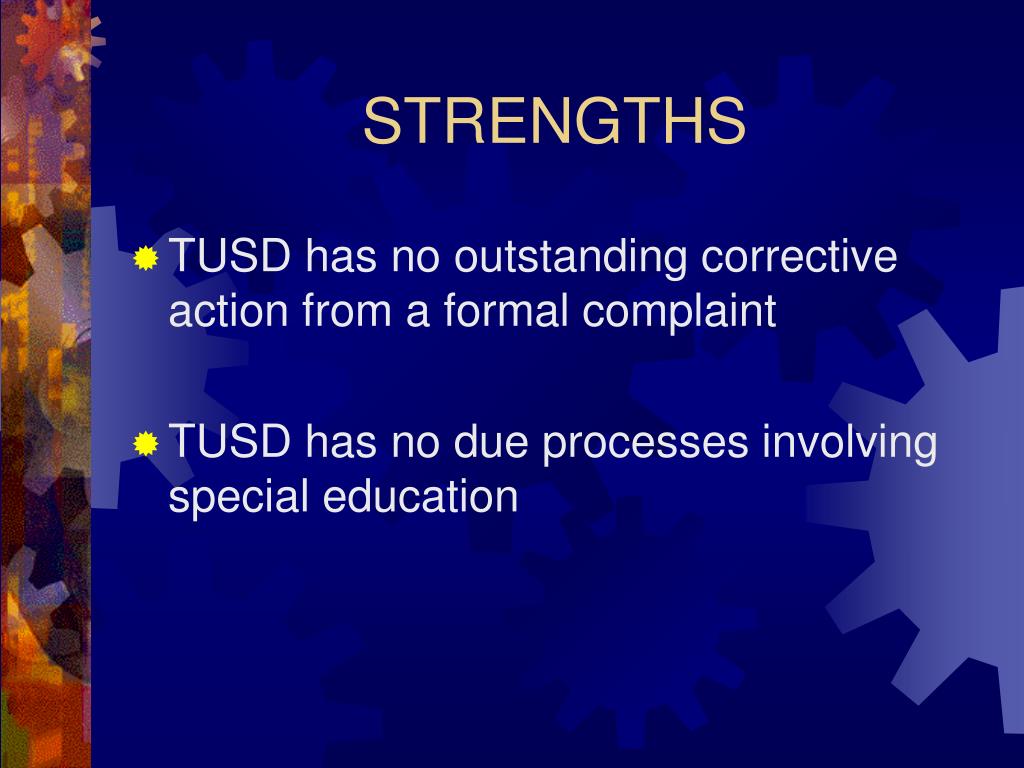 STRENGTHS

TUSD has no outstanding corrective action from a formal complaint

TUSD has no due processes involving special education